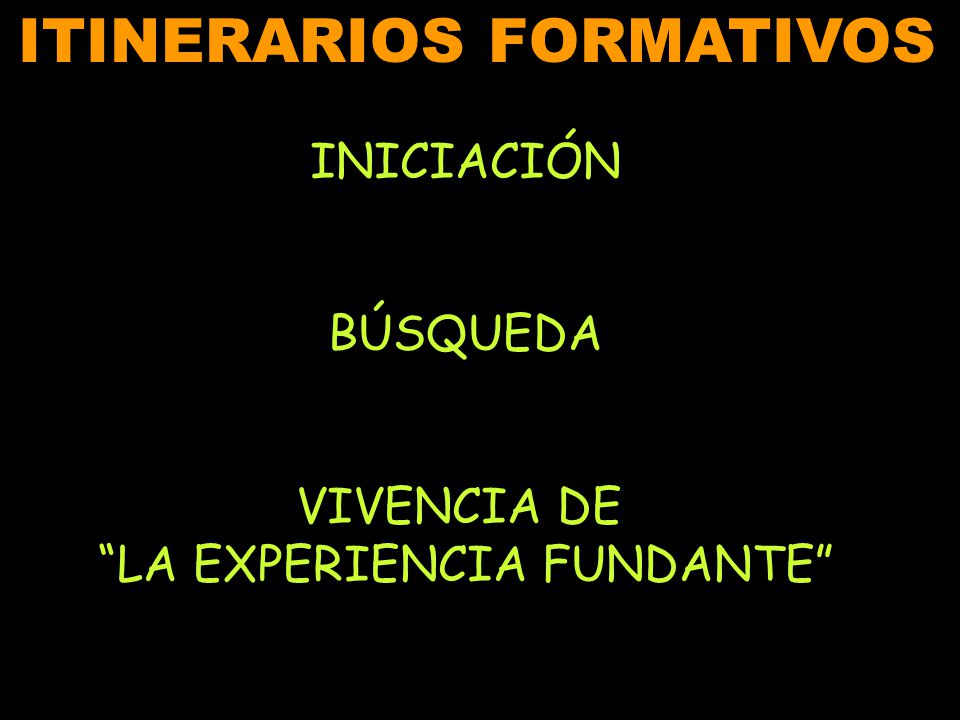 ITINERARIOS FORMATIVOS

INICIACIÓN

BÚSQUEDA

VIVENCIA DE
“LA EXPERIENCIA FUNDANTE”